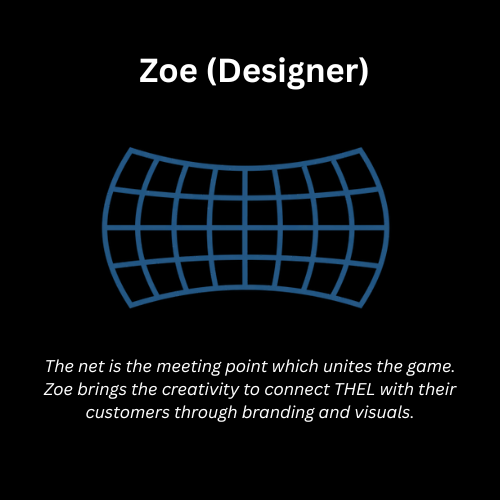 Zoe (Designer)

The net is the meeting point which unites the game. Zoe brings the creativity to connect THEL with their customers through branding and visuals.